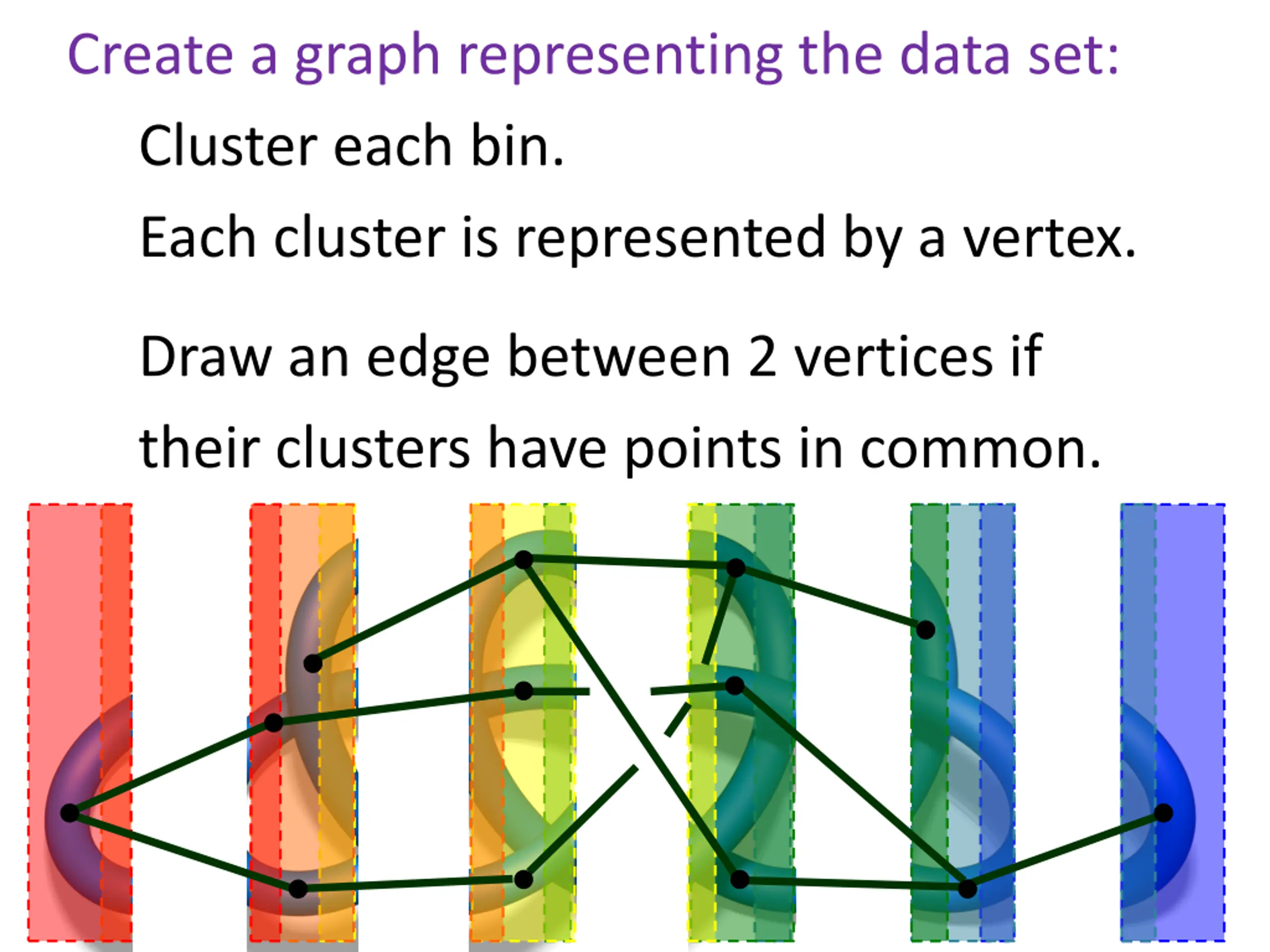 Create a graph representing the data set:

Cluster each bin.

Each cluster is represented by a vertex.

Draw an edge between 2 vertices if their clusters have points in common.